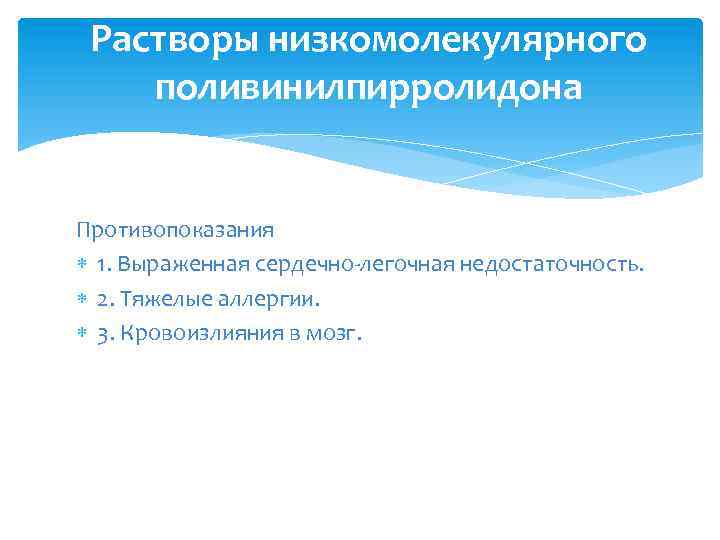 Растворы низкомолекулярного поливинилпирролидона

Противопоказания
1. Выраженная сердечно-легочная недостаточность.
2. Тяжелые аллергии.
3. Кровоизлияния в мозг.